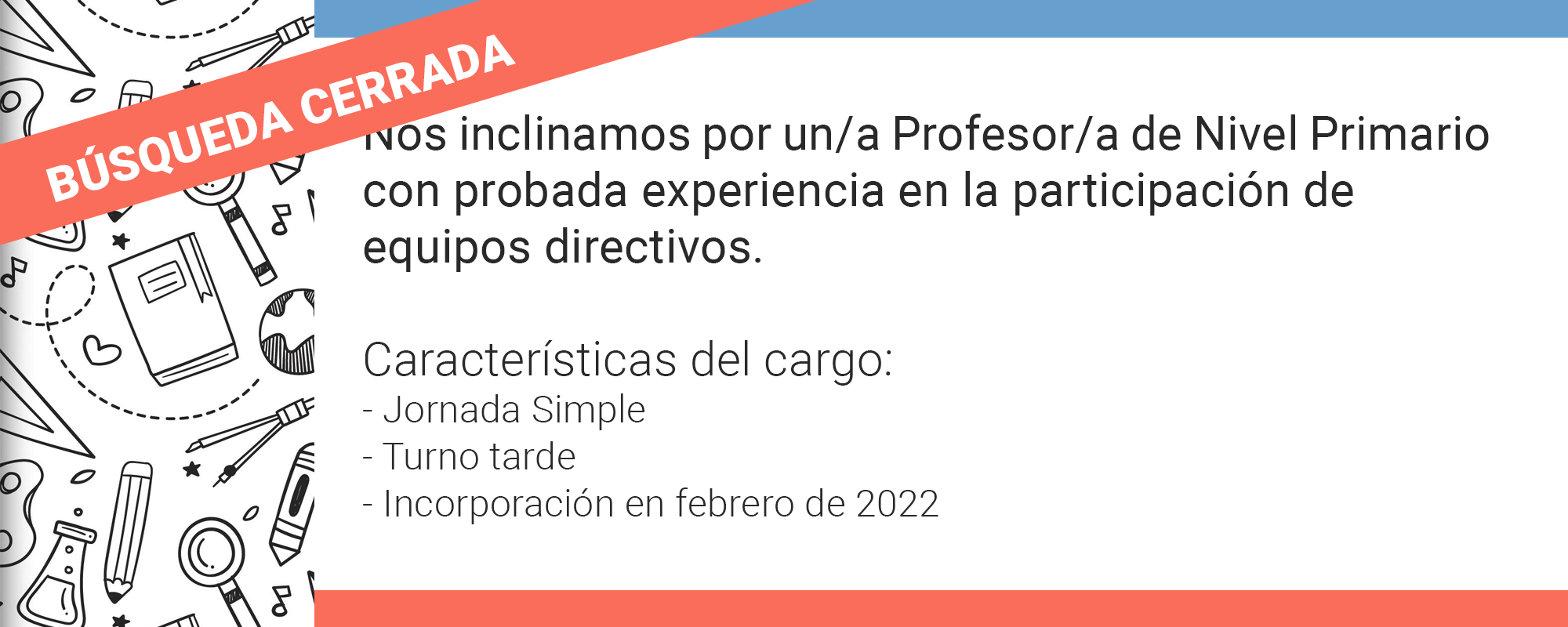 BÚSQUEDA CERRADA

Nos inclinamos por un/a Profesor/a de Nivel Primario con probada experiencia en la participación de equipos directivos.

Características del cargo:
- Jornada Simple
- Turno tarde
- Incorporación en febrero de 2022